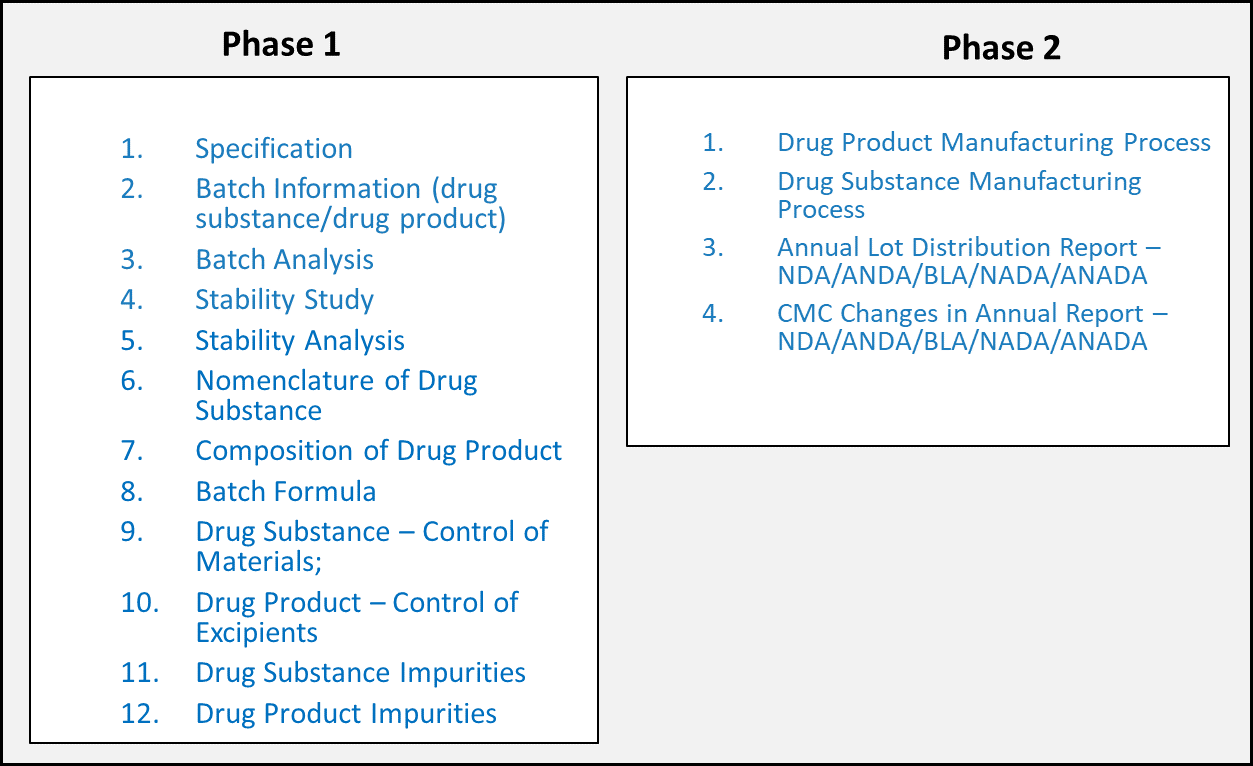 Phase 1

1. Specification
2. Batch Information (drug substance/drug product)
3. Batch Analysis
4. Stability Study
5. Stability Analysis
6. Nomenclature of Drug Substance
7. Composition of Drug Product
8. Batch Formula
9. Drug Substance – Control of Materials;
10. Drug Product – Control of Excipients
11. Drug Substance Impurities
12. Drug Product Impurities

Phase 2

1. Drug Product Manufacturing Process
2. Drug Substance Manufacturing Process
3. Annual Lot Distribution Report – NDA/ANDA/BLA/NADA/ANADA
4. CMC Changes in Annual Report – NDA/ANDA/BLA/NADA/ANADA